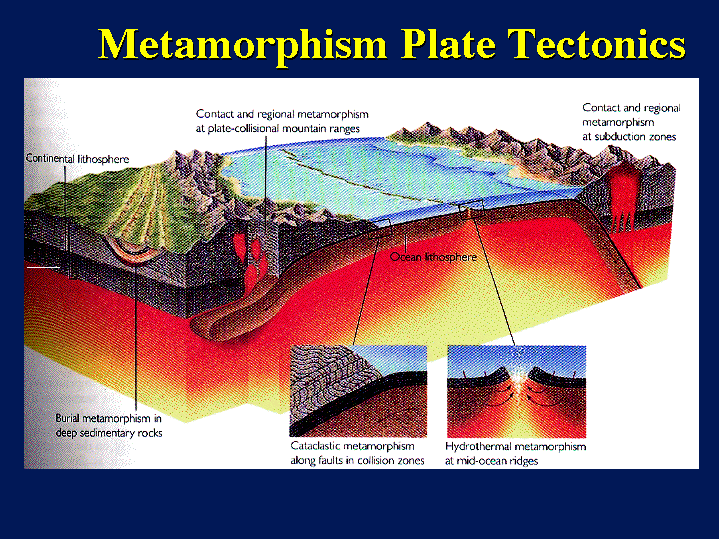 Metamorphism Plate Tectonics

Contact and regional metamorphism at plate-collisional mountain ranges

Contact and regional metamorphism at subduction zones

Continental lithosphere

Ocean lithosphere

Burial metamorphism in deep sedimentary rocks

Cataclastic metamorphism along faults in collision zones

Hydrothermal metamorphism at mid-ocean ridges